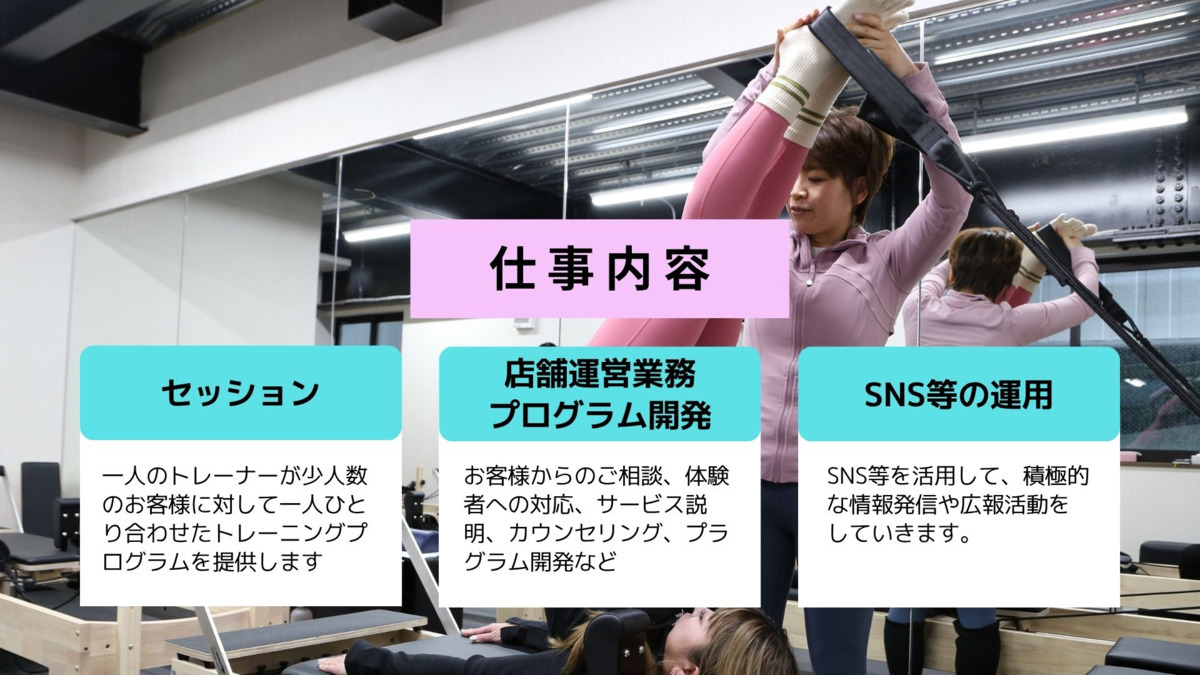 仕事内容

セッション

一人のトレーナーが少人数のお客様に対して一人ひとり合わせたトレーニングプログラムを提供します

店舗運営業務
プログラム開発

お客様からのご相談、体験者への対応、サービス説明、カウンセリング、プラグラム開発など

SNS等の運用

SNS等を活用して、積極的な情報発信や広報活動をしていきます。